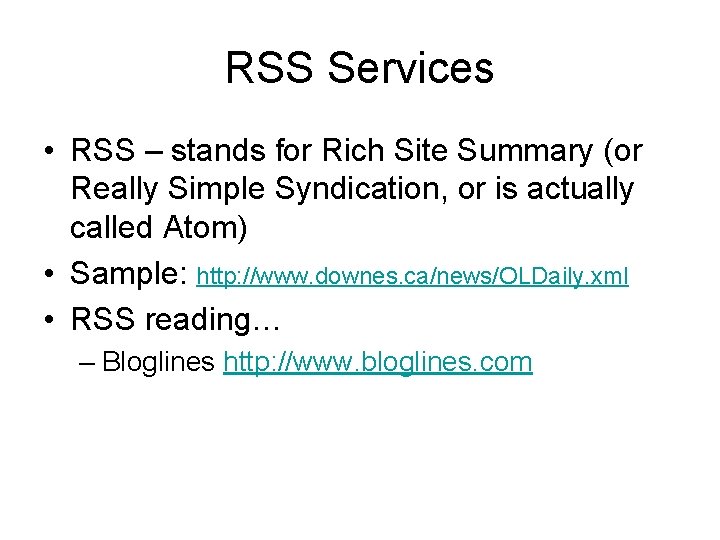 RSS Services

• RSS – stands for Rich Site Summary (or Really Simple Syndication, or is actually called Atom)
• Sample: http://www.downes.ca/news/OLDaily.xml
• RSS reading…
– Bloglines http://www.bloglines.com